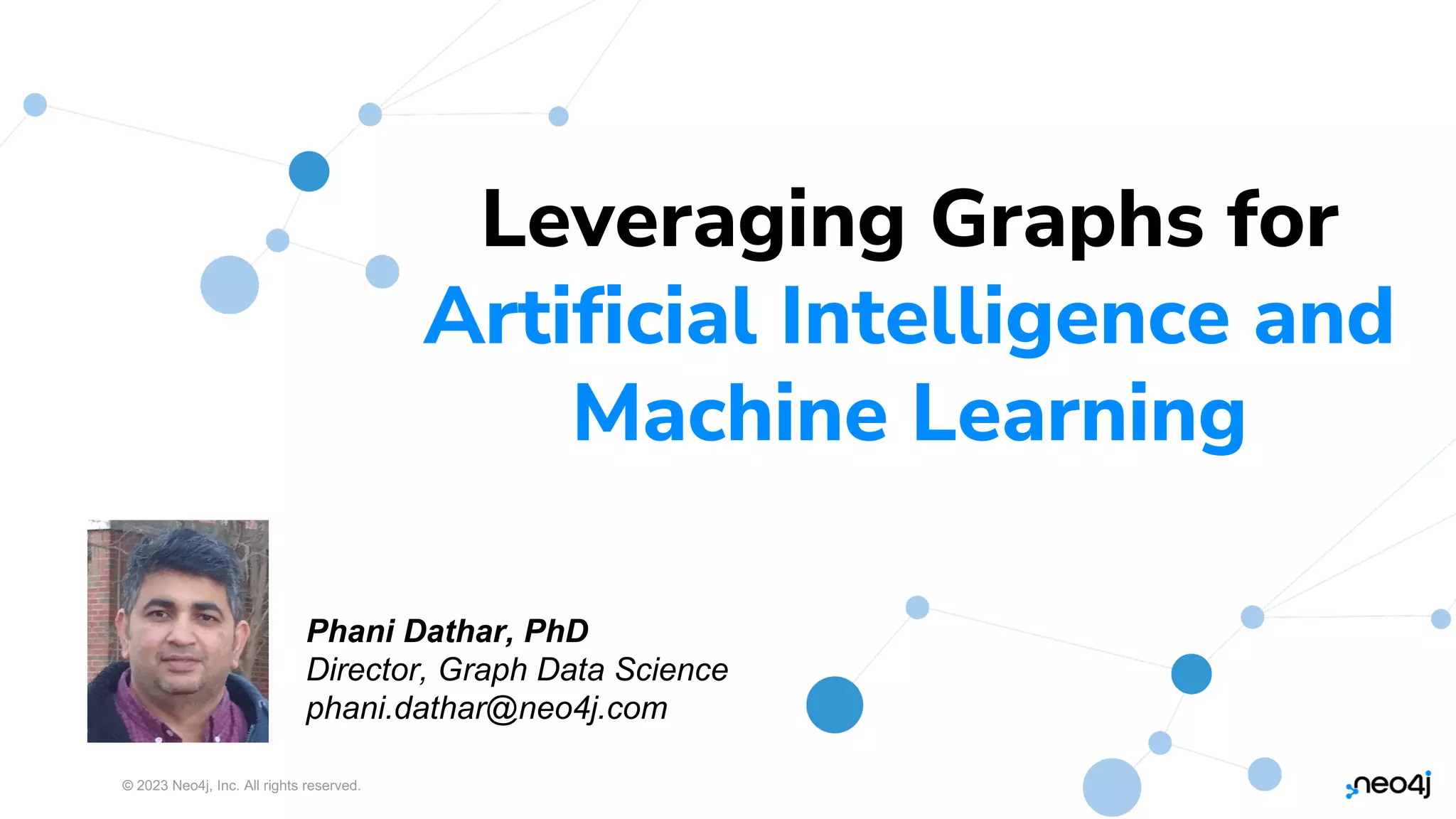 Leveraging Graphs for Artificial Intelligence and Machine Learning

Phani Dathar, PhD
Director, Graph Data Science
phani.dathar@neo4j.com

© 2023 Neo4j, Inc. All rights reserved.

neo4j